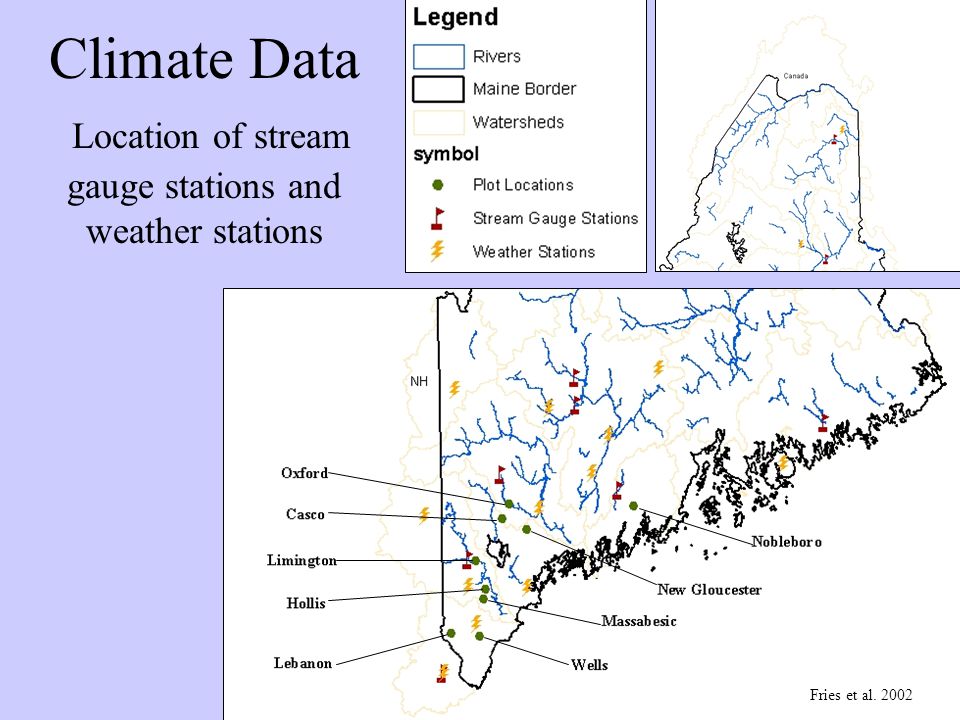 Climate Data

Location of stream gauge stations and weather stations

Legend
Rivers
Maine Border
Watersheds
symbol
Plot Locations
Stream Gauge Stations
Weather Stations

Canada

NH

Oxford
Casco
Limington
Hollis
Lebanon
Nobleboro
New Gloucester
Massabesic
Wells

Fries et al. 2002